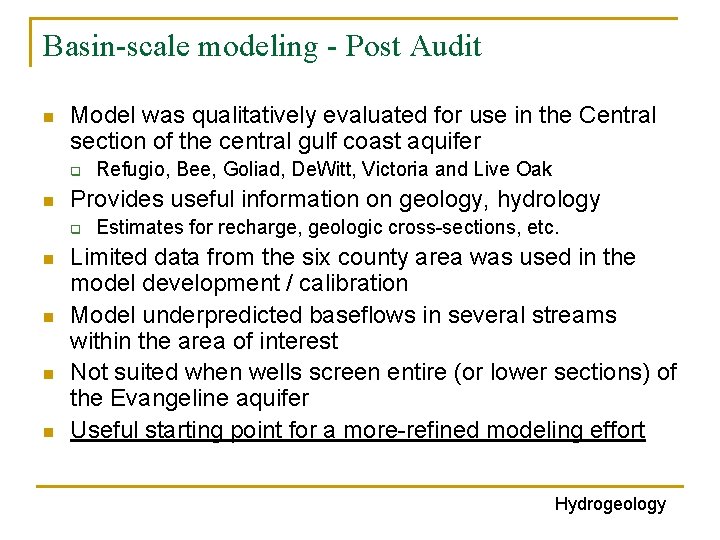 Basin-scale modeling - Post Audit

Model was qualitatively evaluated for use in the Central section of the central gulf coast aquifer

Refugio, Bee, Goliad, DeWitt, Victoria and Live Oak

Provides useful information on geology, hydrology

Estimates for recharge, geologic cross-sections, etc.

Limited data from the six county area was used in the model development / calibration

Model underpredicted baseflows in several streams within the area of interest

Not suited when wells screen entire (or lower sections) of the Evangeline aquifer

Useful starting point for a more-refined modeling effort

Hydrogeology